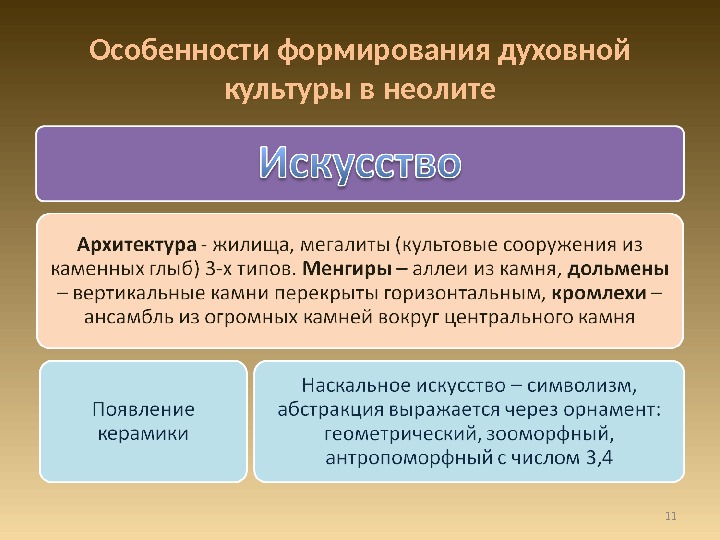 Особенности формирования духовной культуры в неолите

Искусство

Архитектура - жилища, мегалиты (культовые сооружения из каменных глыб) 3-х типов. Менгиры – аллеи из камня, дольмены – вертикальные камни перекрыты горизонтальным, кромлехи – ансамбль из огромных камней вокруг центрального камня

Появление керамики

Наскальное искусство – символизм, абстракция выражается через орнамент: геометрический, зооморфный, антропоморфный с числом 3,4

11